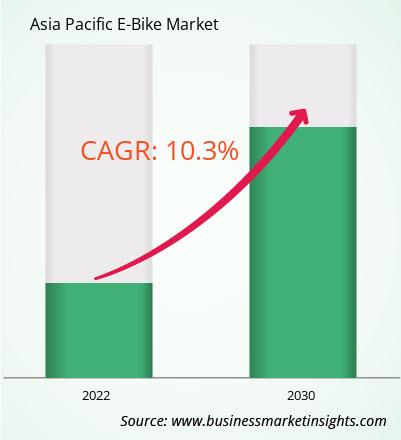 Asia Pacific E-Bike Market

CAGR: 10.3%

2022

2030

Source: www.businessmarketinsights.com